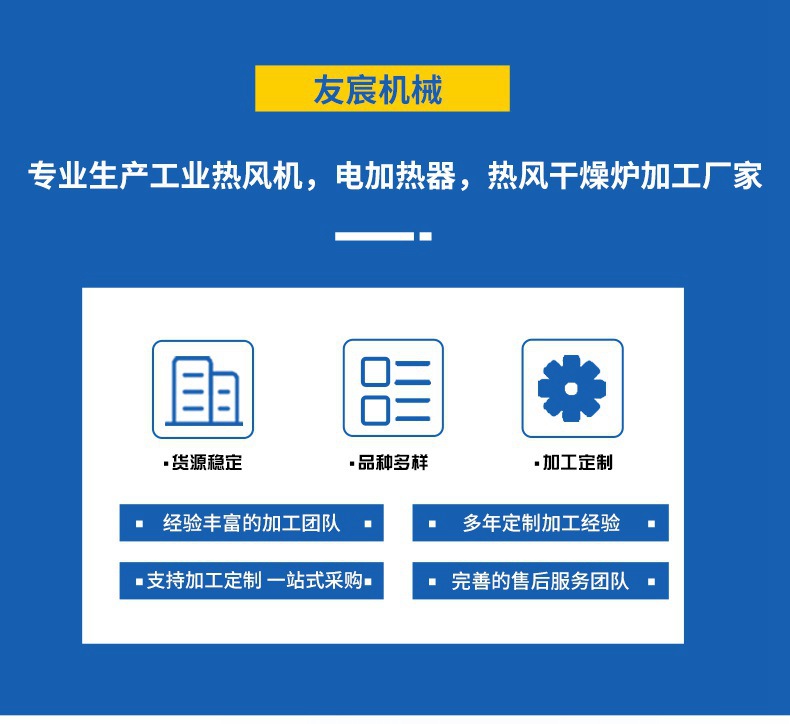 友宸机械

专业生产工业热风机，电加热器，热风干燥炉加工厂家

▪货源稳定

▪品种多样

▪加工定制

▪ 经验丰富的加工团队 ▪

▪ 多年定制加工经验 ▪

▪支持加工定制 一站式采购▪

▪ 完善的售后服务团队 ▪